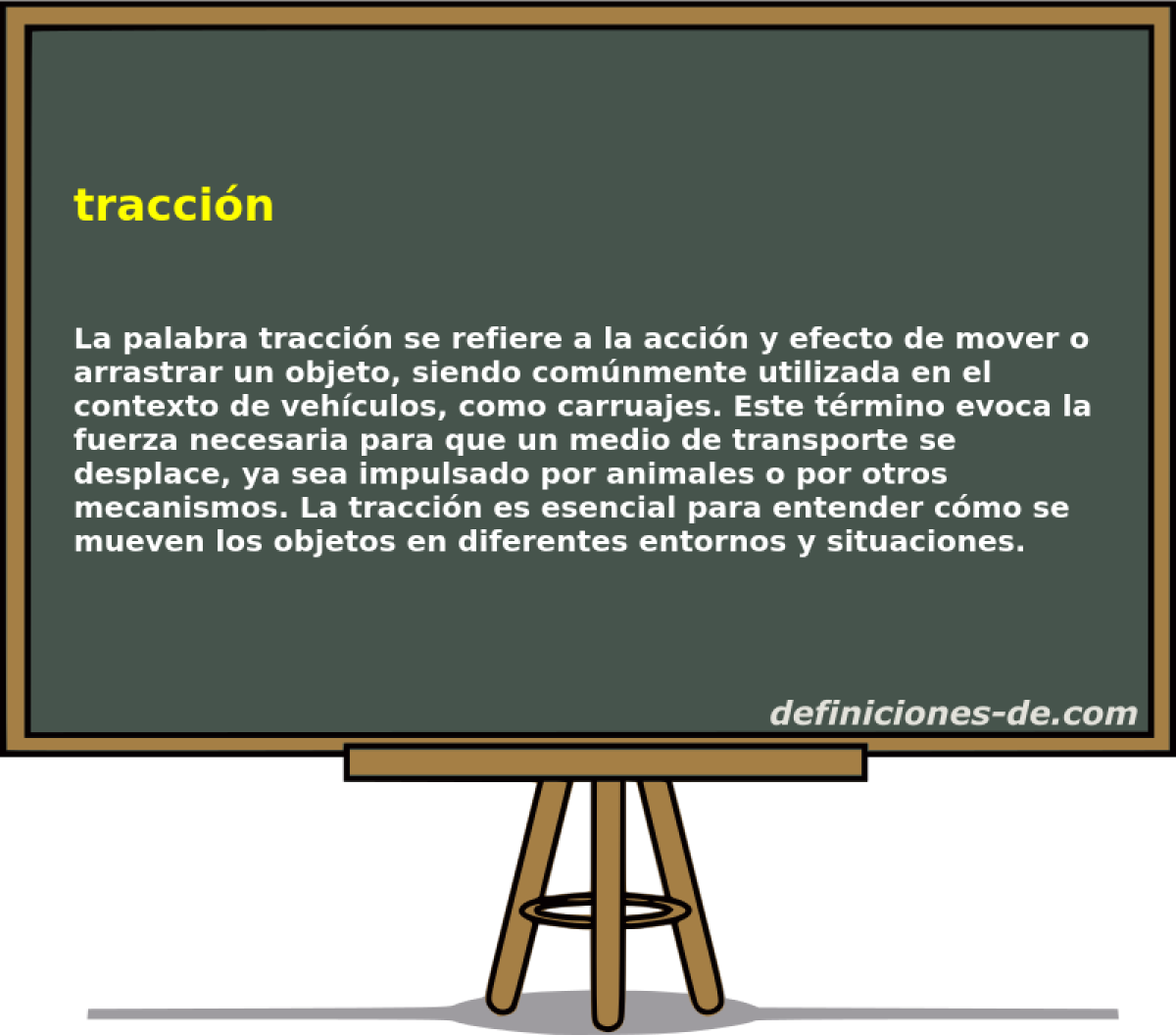 tracción

La palabra tracción se refiere a la acción y efecto de mover o arrastrar un objeto, siendo comúnmente utilizada en el contexto de vehículos, como carruajes. Este término evoca la fuerza necesaria para que un medio de transporte se desplace, ya sea impulsado por animales o por otros mecanismos. La tracción es esencial para entender cómo se mueven los objetos en diferentes entornos y situaciones.

definiciones-de.com